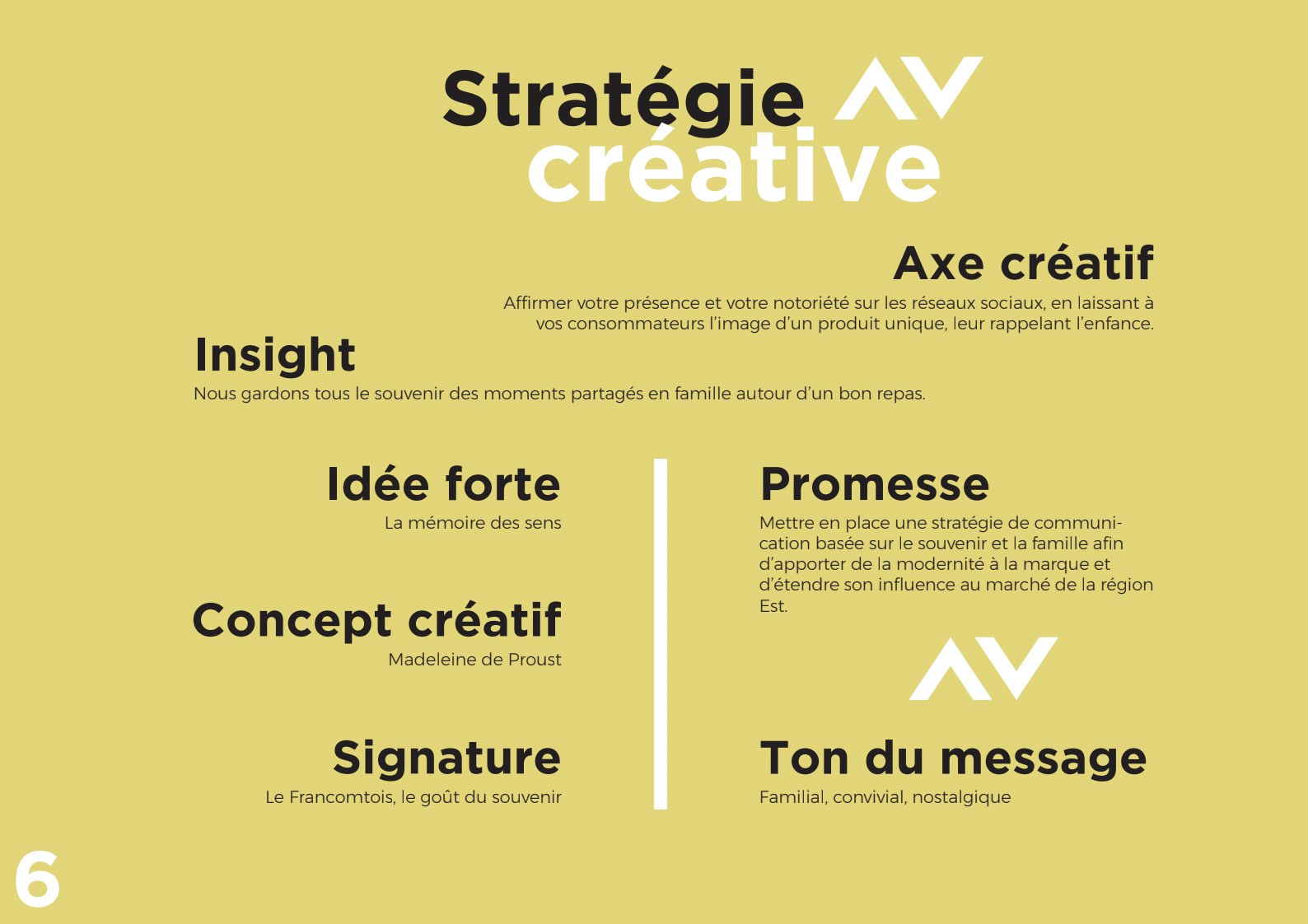 Stratégie créative

Axe créatif
Affirmer votre présence et votre notoriété sur les réseaux sociaux, en laissant à vos consommateurs l'image d'un produit unique, leur rappelant l'enfance.

Insight
Nous gardons tous le souvenir des moments partagés en famille autour d'un bon repas.

Idée forte
La mémoire des sens

Concept créatif
Madeleine de Proust

Signature
Le Francomtois, le goût du souvenir

Promesse
Mettre en place une stratégie de communication basée sur le souvenir et la famille afin d'apporter de la modernité à la marque et d'étendre son influence au marché de la région Est.

Ton du message
Familial, convivial, nostalgique

6